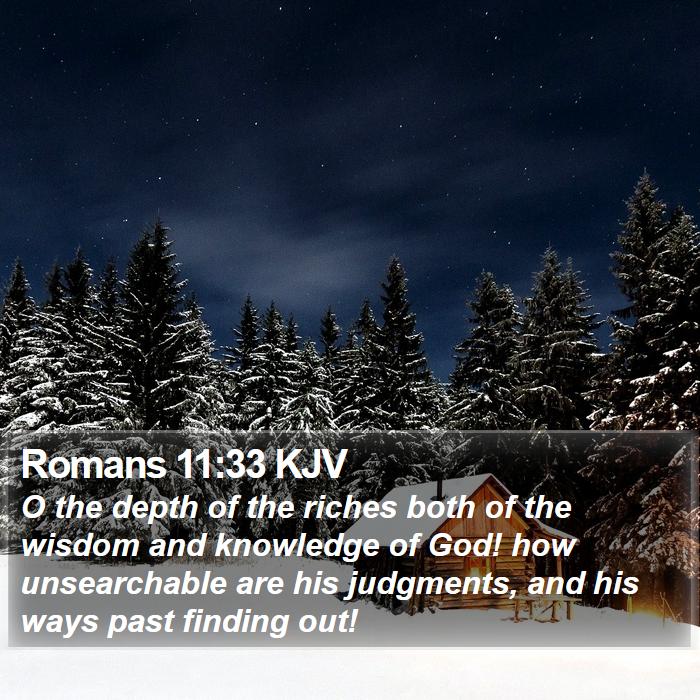 Romans 11:33 KJV
O the depth of the riches both of the wisdom and knowledge of God! how unsearchable are his judgments, and his ways past finding out!